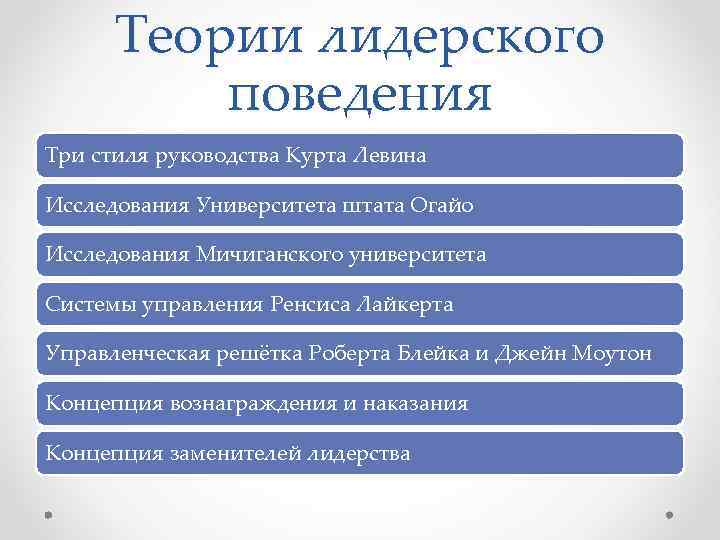 Теории лидерского поведения

Три стиля руководства Курта Левина

Исследования Университета штата Огайо

Исследования Мичиганского университета

Системы управления Ренсиса Лайкерта

Управленческая решётка Роберта Блейка и Джейн Моутон

Концепция вознаграждения и наказания

Концепция заменителей лидерства